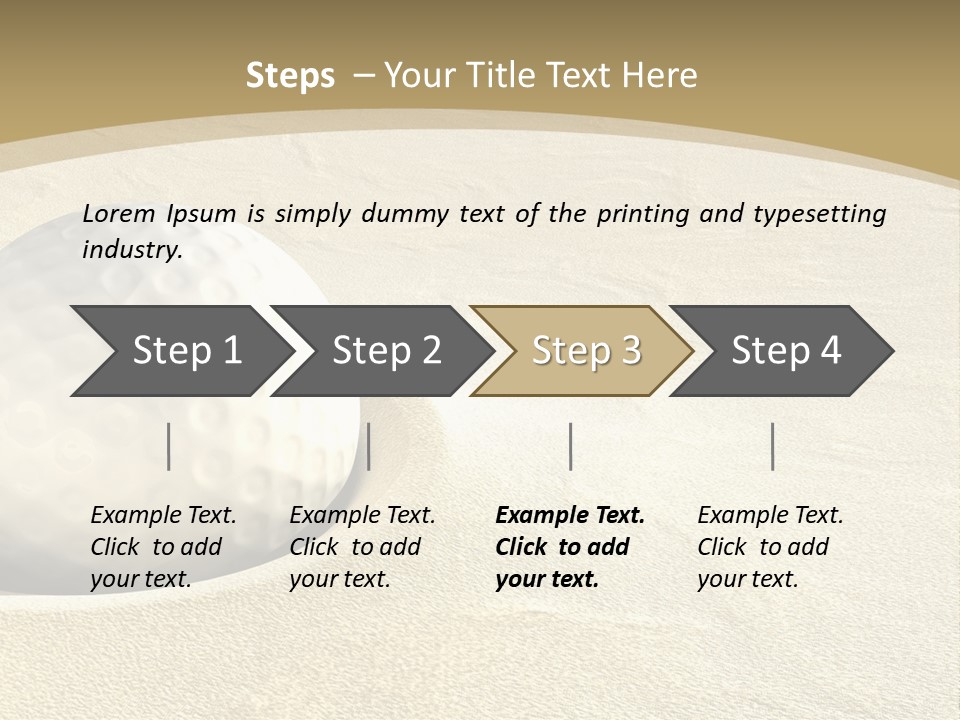 Steps – Your Title Text Here

Lorem Ipsum is simply dummy text of the printing and typesetting industry.

Step 1

Step 2

Step 3

Step 4

Example Text. Click to add your text.

Example Text. Click to add your text.

Example Text. Click to add your text.

Example Text. Click to add your text.